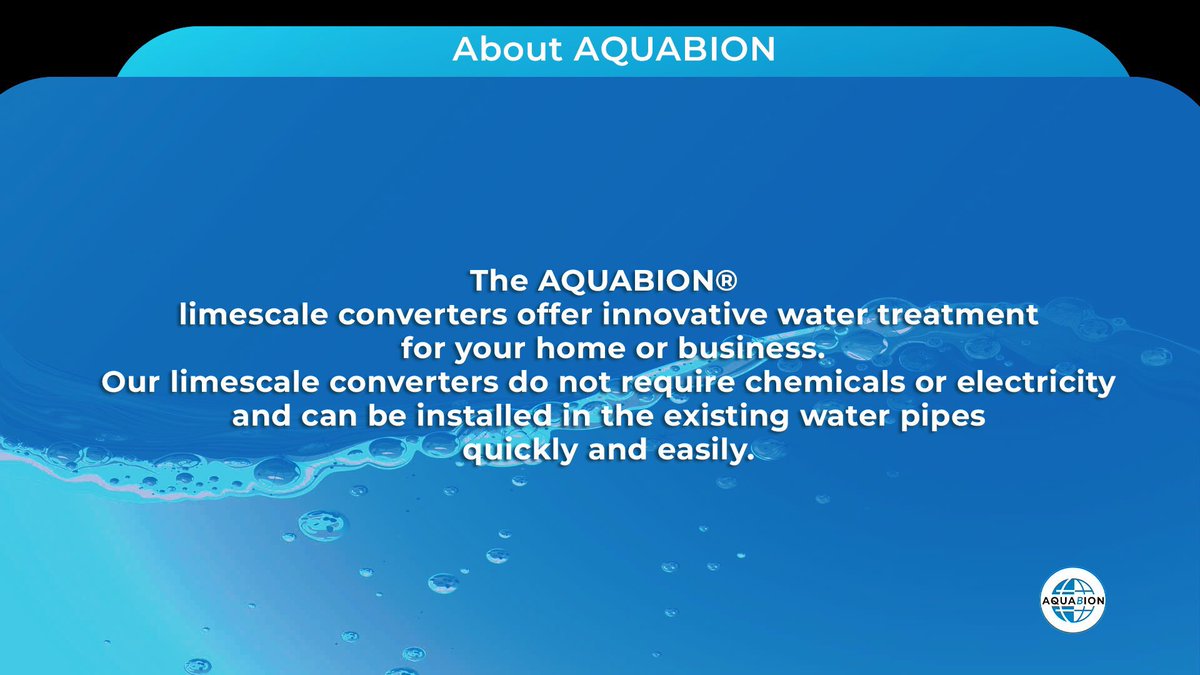 About AQUABION

The AQUABION® limescale converters offer innovative water treatment for your home or business. Our limescale converters do not require chemicals or electricity and can be installed in the existing water pipes quickly and easily.

AQUABION